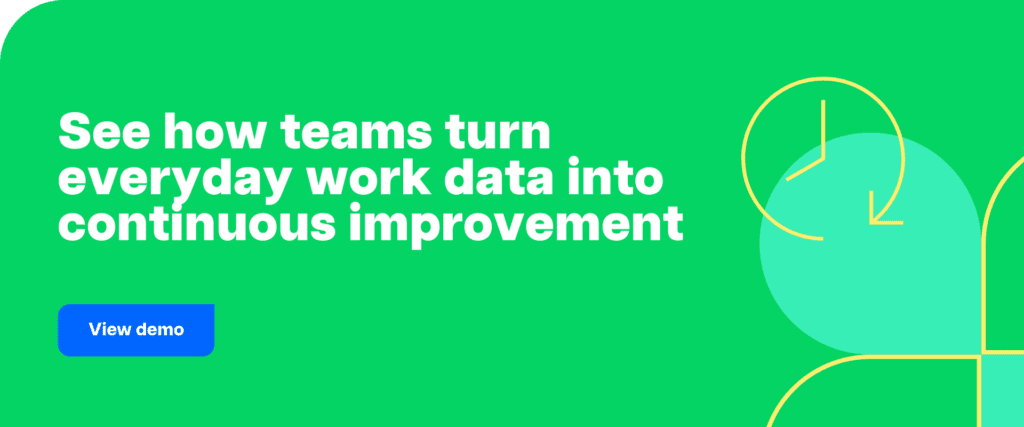 See how teams turn everyday work data into continuous improvement

View demo